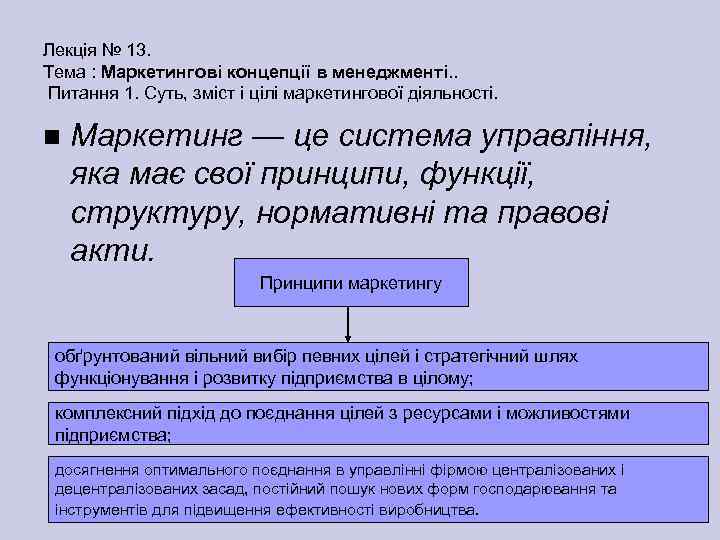 Лекція № 13.
Тема : Маркетингові концепції в менеджменті..
Питання 1. Суть, зміст і цілі маркетингової діяльності.

Маркетинг — це система управління, яка має свої принципи, функції, структуру, нормативні та правові акти.

Принципи маркетингу

обґрунтований вільний вибір певних цілей і стратегічний шлях функціонування і розвитку підприємства в цілому;

комплексний підхід до поєднання цілей з ресурсами і можливостями підприємства;

досягнення оптимального поєднання в управлінні фірмою централізованих і децентралізованих засад, постійний пошук нових форм господарювання та інструментів для підвищення ефективності виробництва.